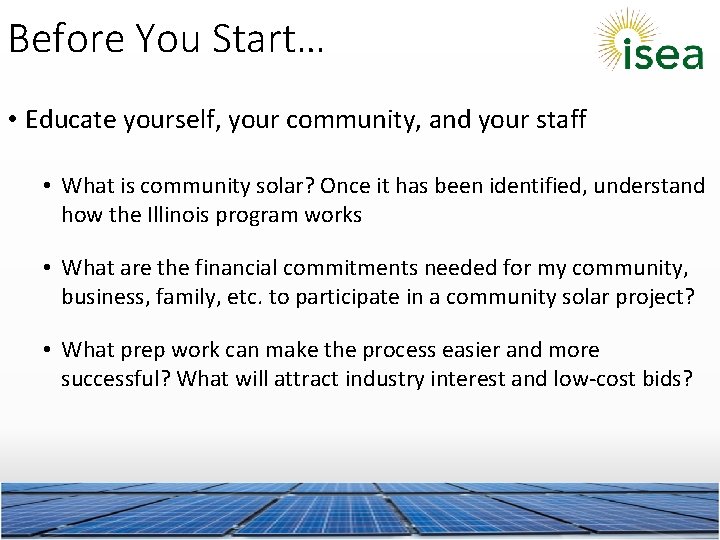 Before You Start…

isea

• Educate yourself, your community, and your staff

• What is community solar? Once it has been identified, understand how the Illinois program works

• What are the financial commitments needed for my community, business, family, etc. to participate in a community solar project?

• What prep work can make the process easier and more successful? What will attract industry interest and low-cost bids?